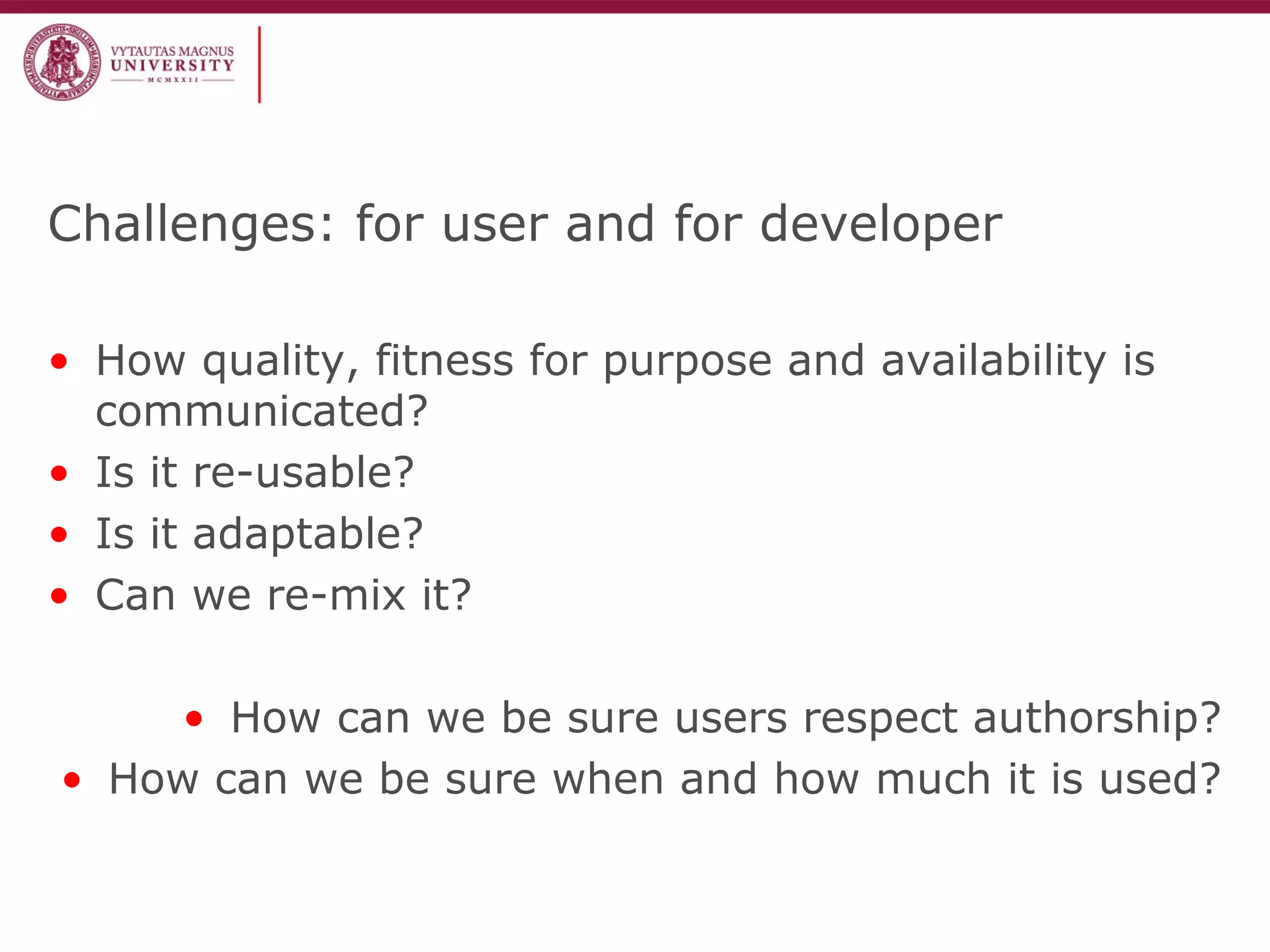 VYTAUTAS MAGNUS UNIVERSITY MCMXXII

Challenges: for user and for developer

• How quality, fitness for purpose and availability is communicated?
• Is it re-usable?
• Is it adaptable?
• Can we re-mix it?

• How can we be sure users respect authorship?
• How can we be sure when and how much it is used?